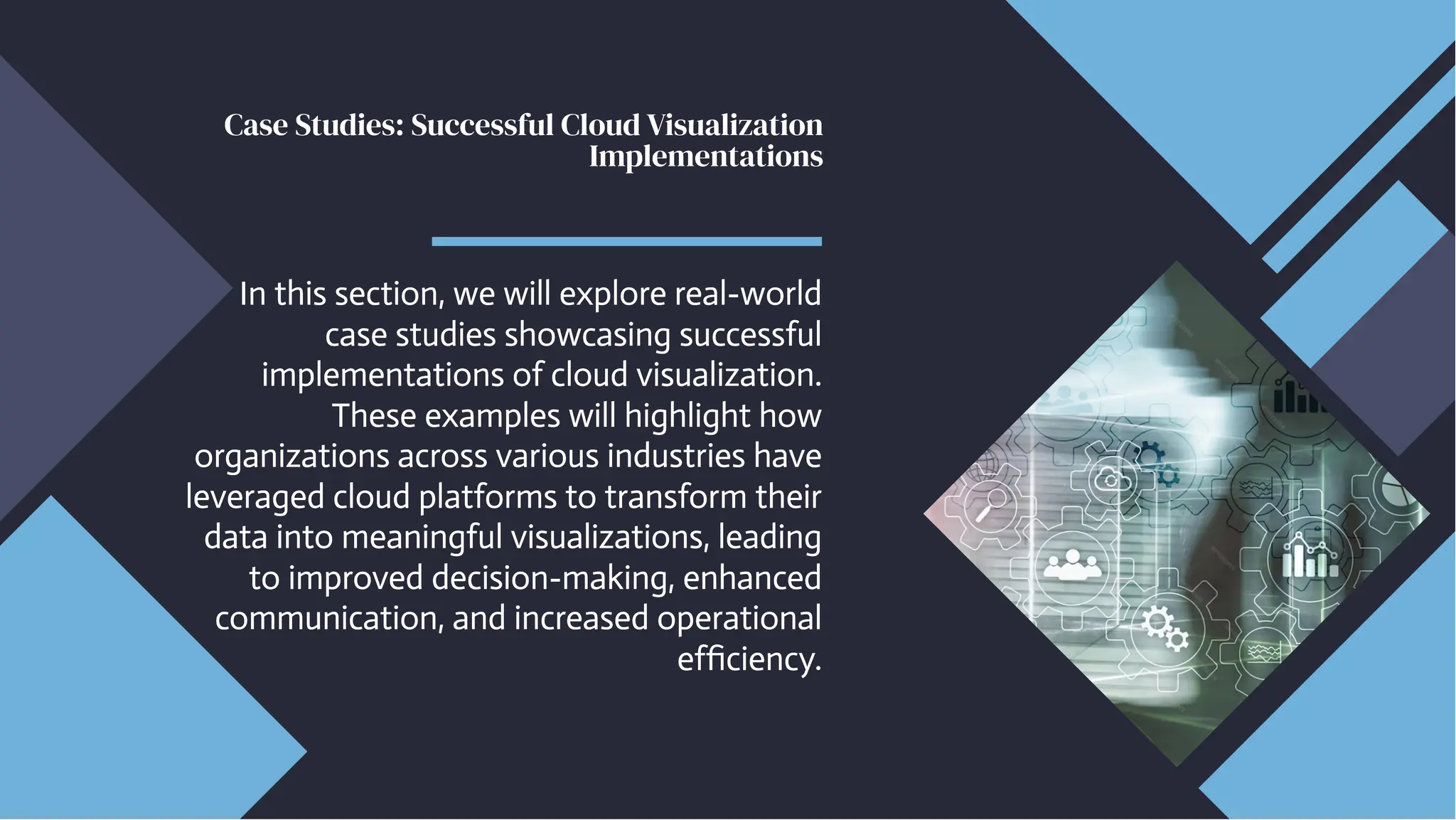 Case Studies: Successful Cloud Visualization Implementations

In this section, we will explore real-world case studies showcasing successful implementations of cloud visualization. These examples will highlight how organizations across various industries have leveraged cloud platforms to transform their data into meaningful visualizations, leading to improved decision-making, enhanced communication, and increased operational efficiency.